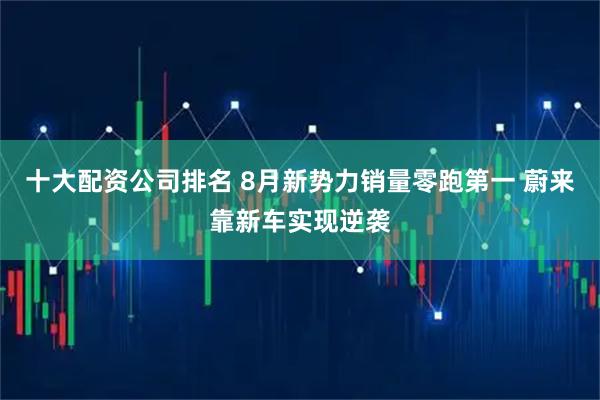 十大配资公司排名 8月新势力销量零跑第一 蔚来靠新车实现逆袭